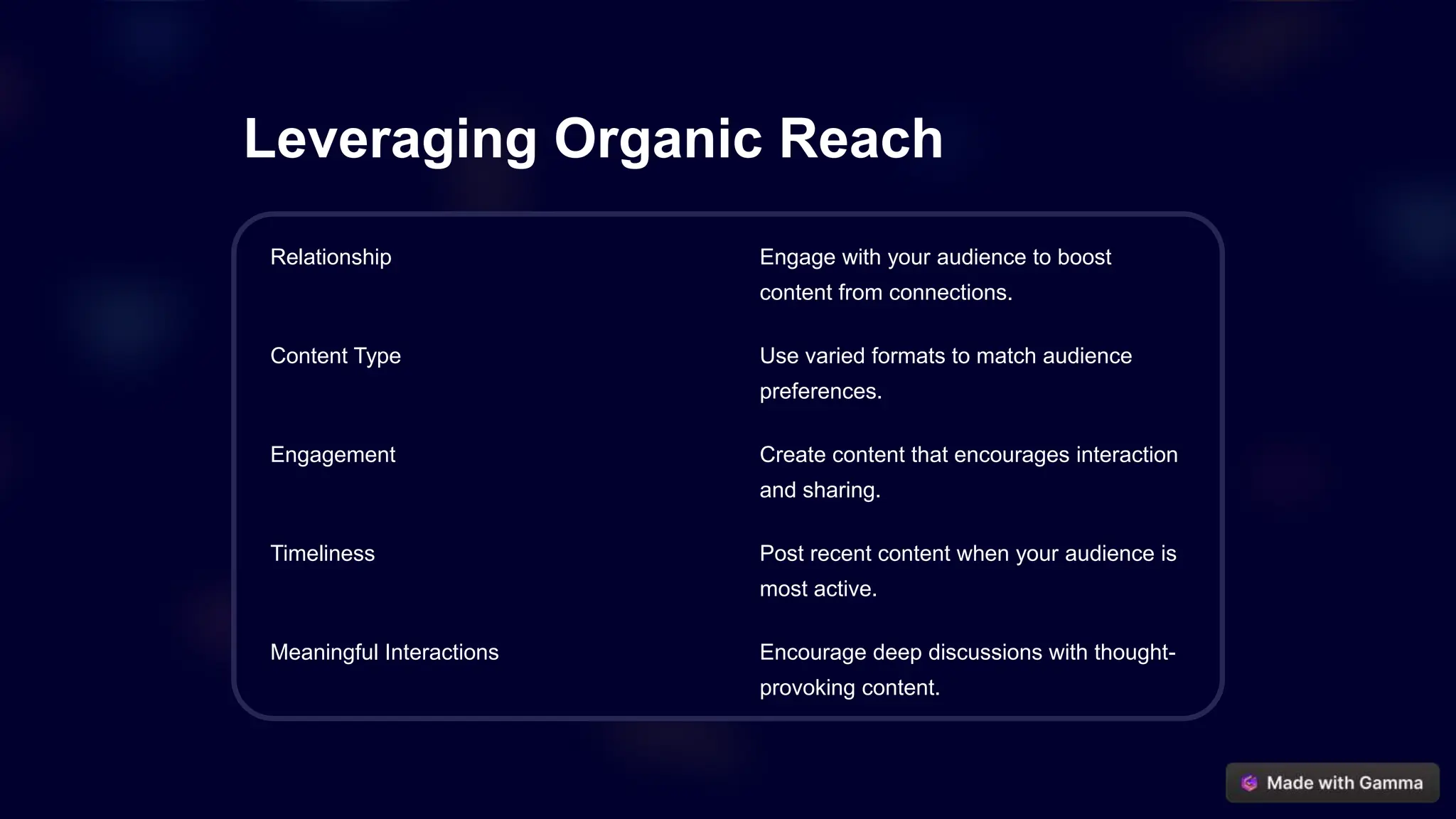 Leveraging Organic Reach

| Relationship | Engage with your audience to boost content from connections. |
|---|---|
| Content Type | Use varied formats to match audience preferences. |
| Engagement | Create content that encourages interaction and sharing. |
| Timeliness | Post recent content when your audience is most active. |
| Meaningful Interactions | Encourage deep discussions with thought-provoking content. |

Made with Gamma